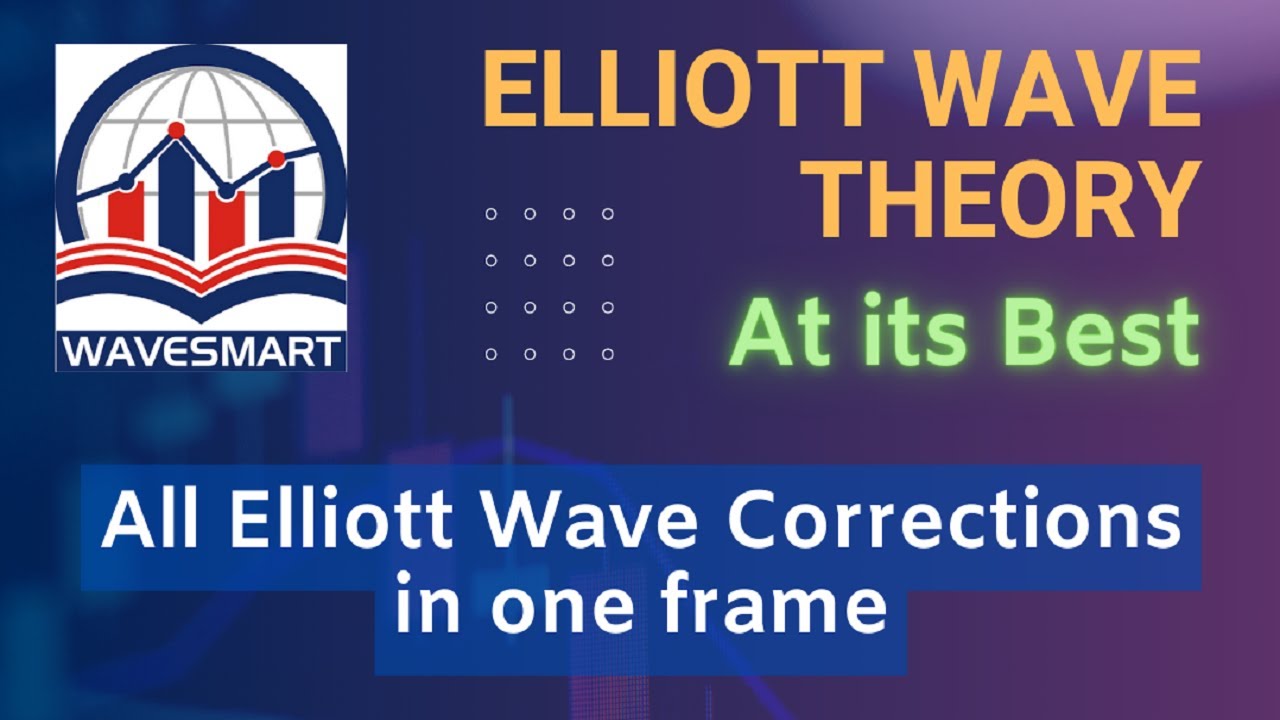 WAVESMART

ELLIOTT WAVE THEORY

At its Best

All Elliott Wave Corrections in one frame